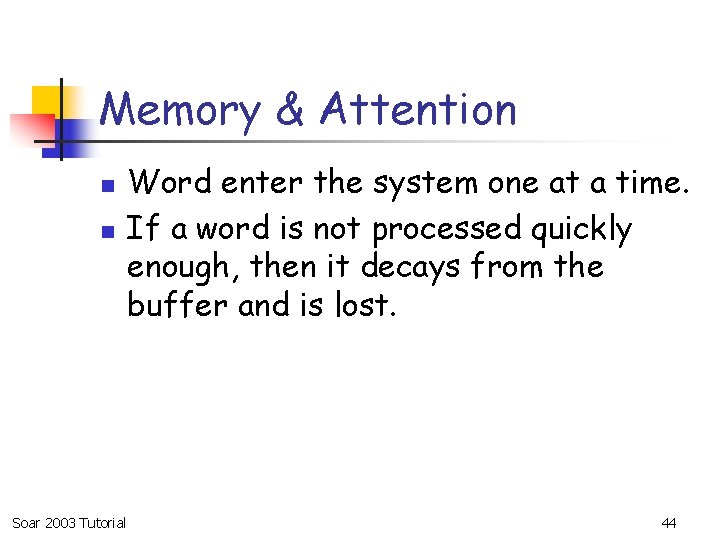 Memory & Attention

- Word enter the system one at a time.
- If a word is not processed quickly enough, then it decays from the buffer and is lost.

Soar 2003 Tutorial

44